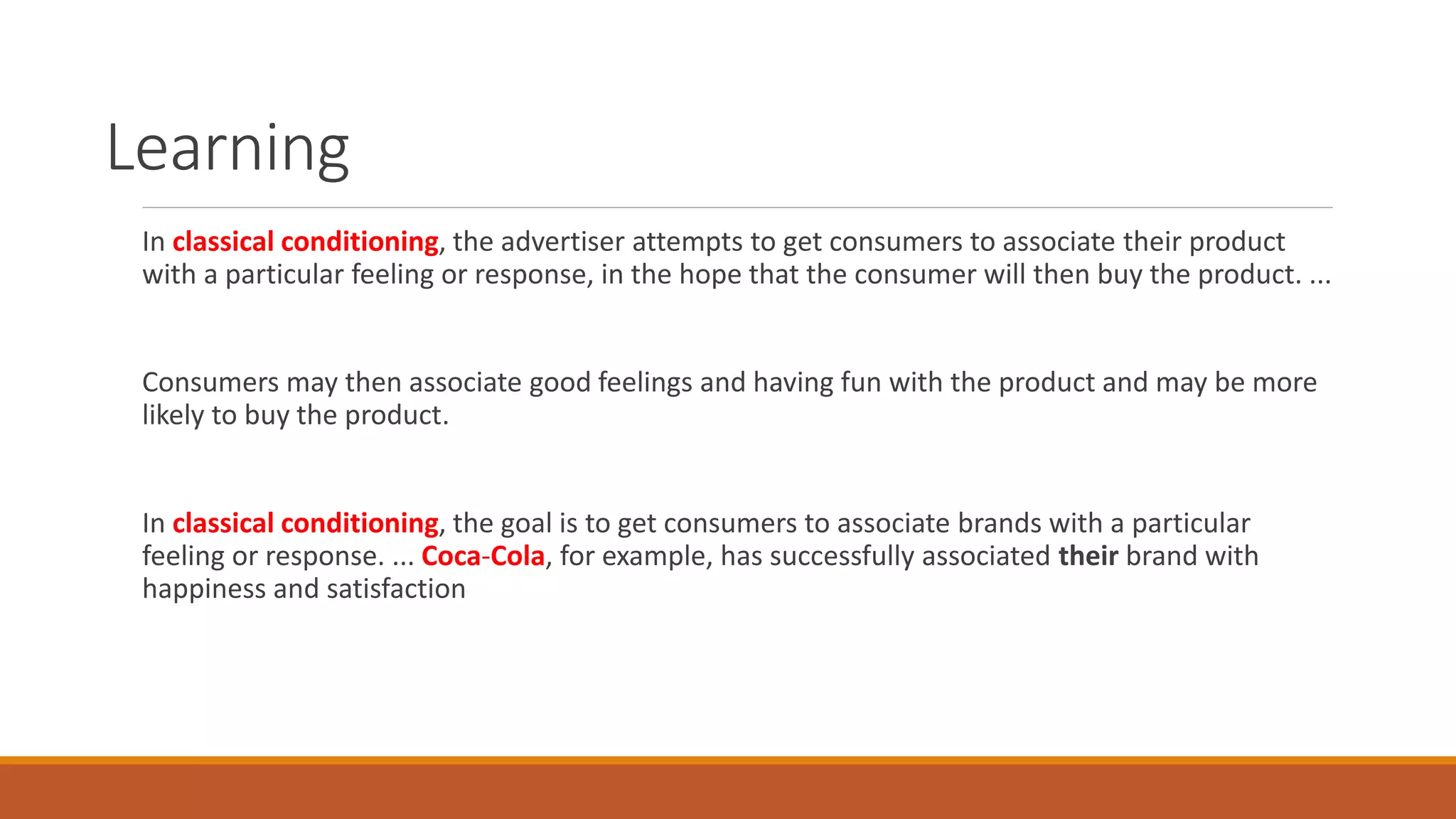 Learning

In classical conditioning, the advertiser attempts to get consumers to associate their product with a particular feeling or response, in the hope that the consumer will then buy the product. ...

Consumers may then associate good feelings and having fun with the product and may be more likely to buy the product.

In classical conditioning, the goal is to get consumers to associate brands with a particular feeling or response. ... Coca-Cola, for example, has successfully associated their brand with happiness and satisfaction